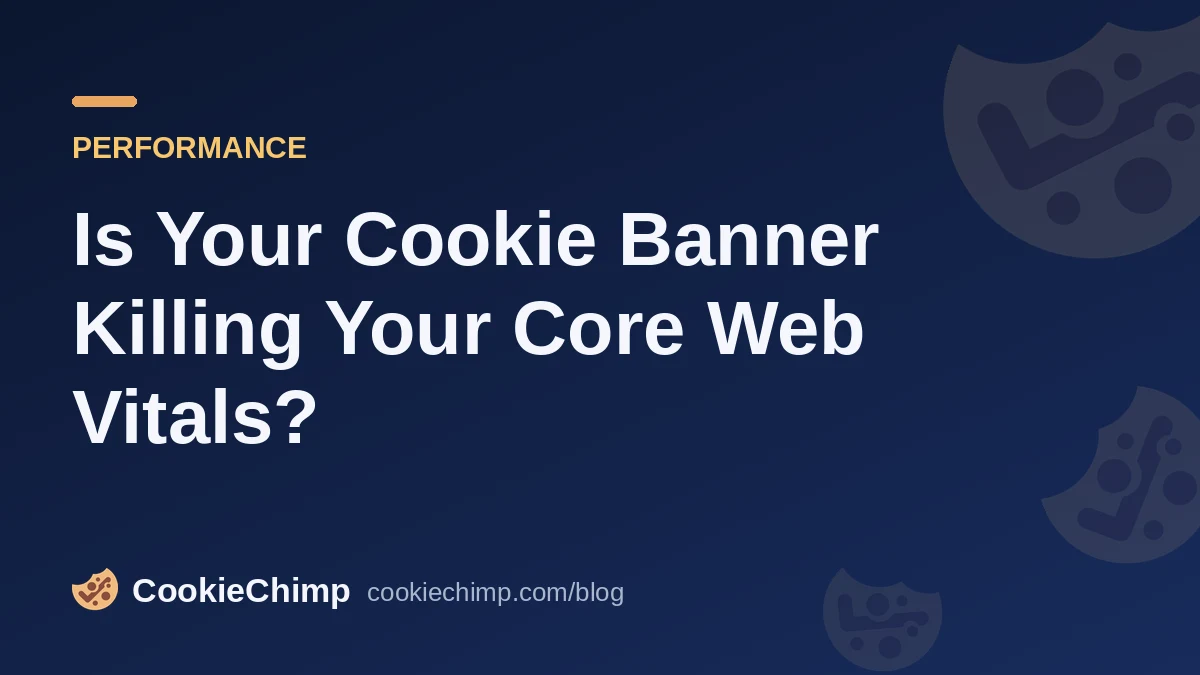 PERFORMANCE

Is Your Cookie Banner Killing Your Core Web Vitals?

CookieChimp cookiechimp.com/blog